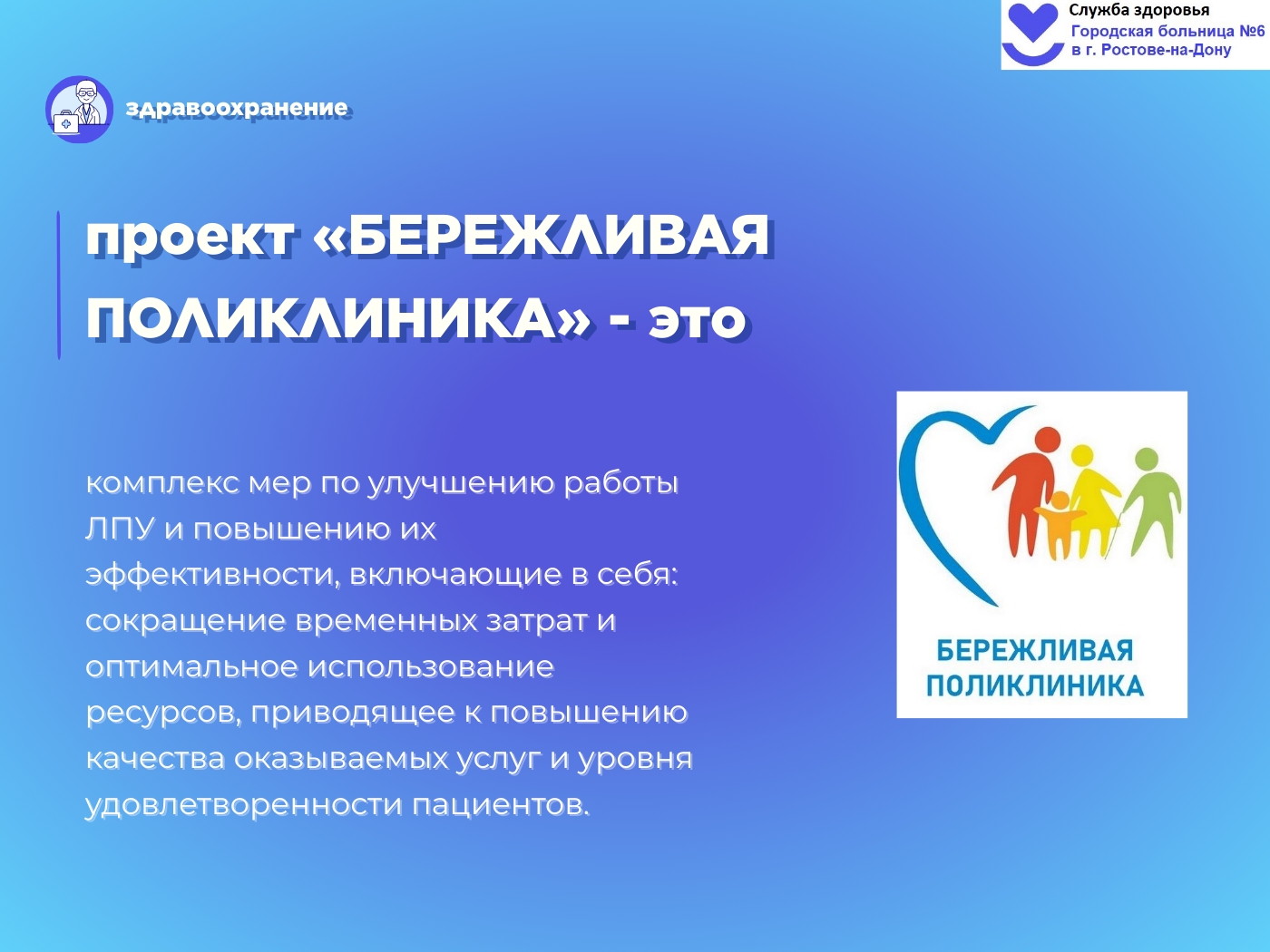 Служба здоровья
Городская больница №6
в г. Ростове-на-Дону

здравоохранение

проект «БЕРЕЖЛИВАЯ ПОЛИКЛИНИКА» - это

комплекс мер по улучшению работы ЛПУ и повышению их эффективности, включающие в себя: сокращение временных затрат и оптимальное использование ресурсов, приводящее к повышению качества оказываемых услуг и уровня удовлетворенности пациентов.

БЕРЕЖЛИВАЯ ПОЛИКЛИНИКА